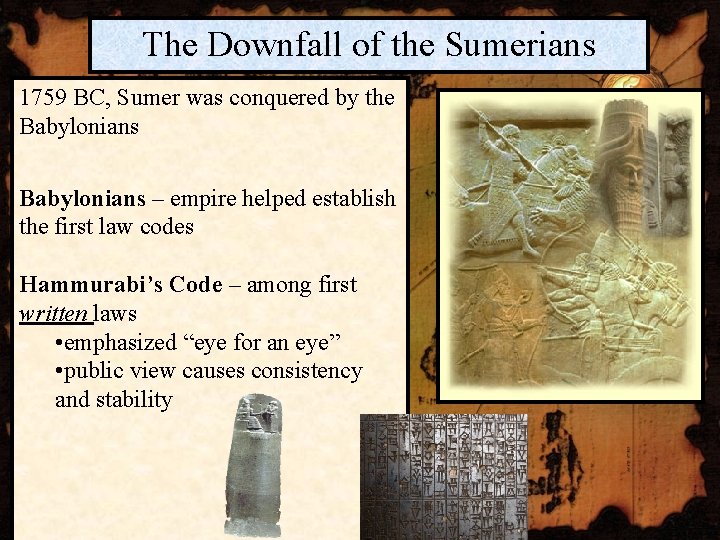 The Downfall of the Sumerians

1759 BC, Sumer was conquered by the Babylonians

Babylonians – empire helped establish the first law codes

Hammurabi's Code – among first written laws
•emphasized "eye for an eye"
•public view causes consistency and stability